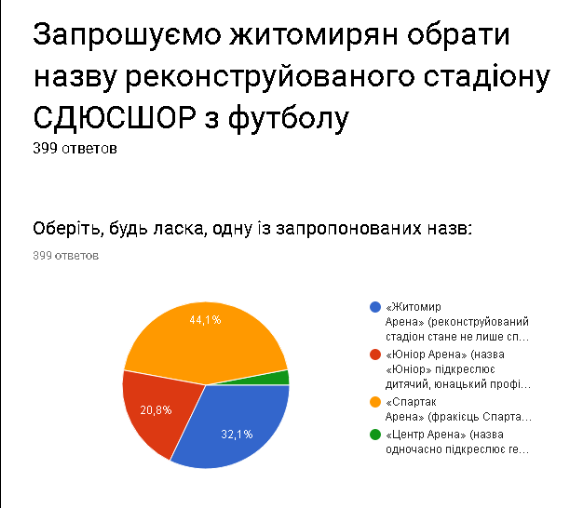 Запрошуємо житомирян обрати назву реконструйованого стадіону СДЮСШОР з футболу
399 ответов

Оберіть, будь ласка, одну із запропонованих назв:
399 ответов

44,1%
20,8%
32,1%

«Житомир Арена» (реконструйований стадіон стане не лише сп...
«Юніор Арена» (назва «Юніор» підкреслює дитячий, юнацький профі...
«Спартак Арена» (фракієць Спарта...
«Центр Арена» (назва одночасно підкреслює ге...